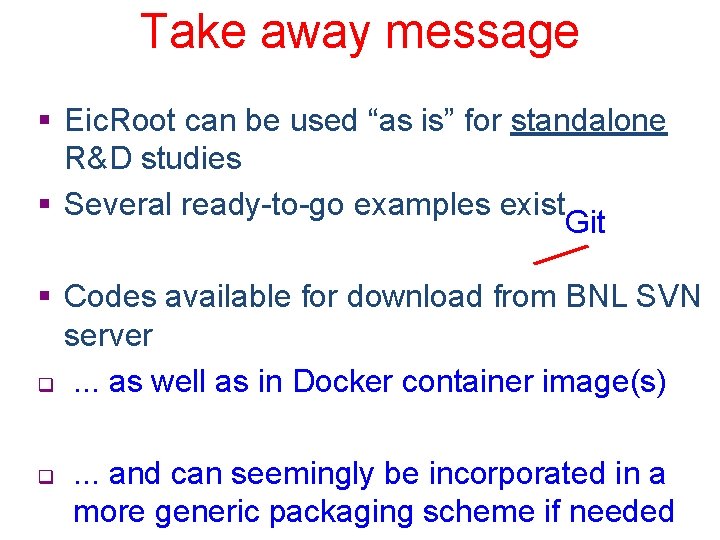 Take away message

▪ EicRoot can be used “as is” for standalone R&D studies

▪ Several ready-to-go examples exist

Git

▪ Codes available for download from BNL SVN server

❑ ... as well as in Docker container image(s)

❑ ... and can seemingly be incorporated in a more generic packaging scheme if needed